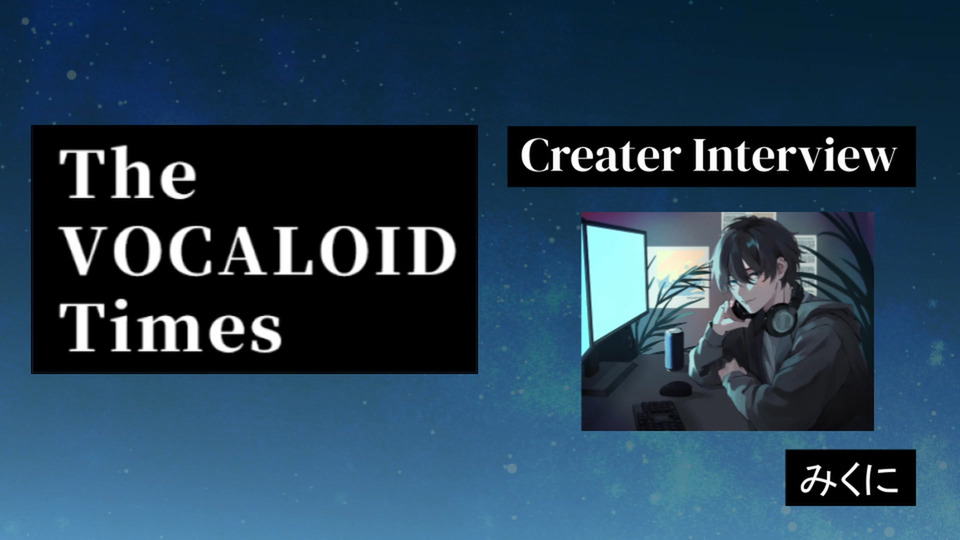 The VOCALOID Times

Creater Interview

みくに